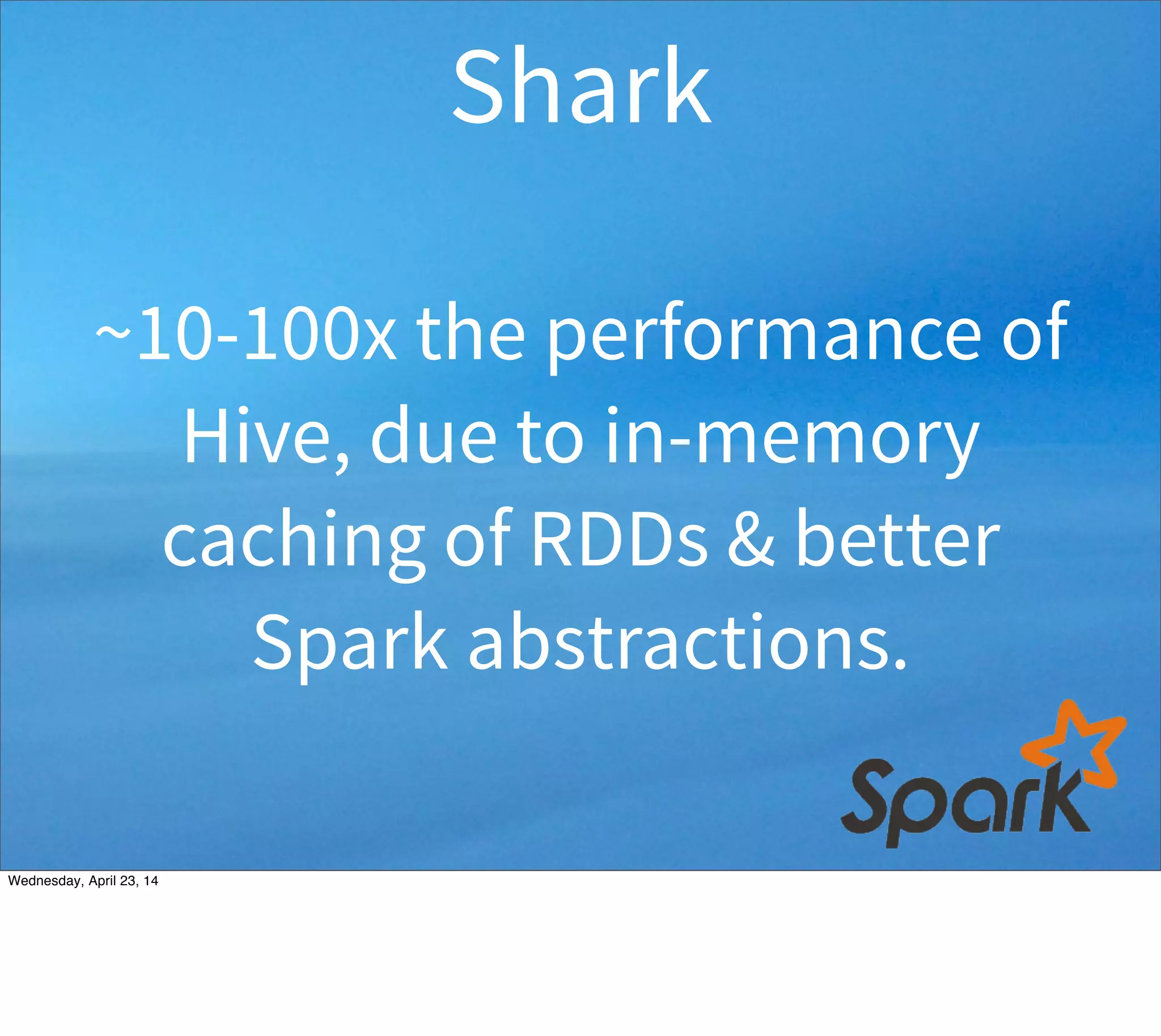 Shark

~10-100x the performance of Hive, due to in-memory caching of RDDs & better Spark abstractions.

Spark

Wednesday, April 23, 14